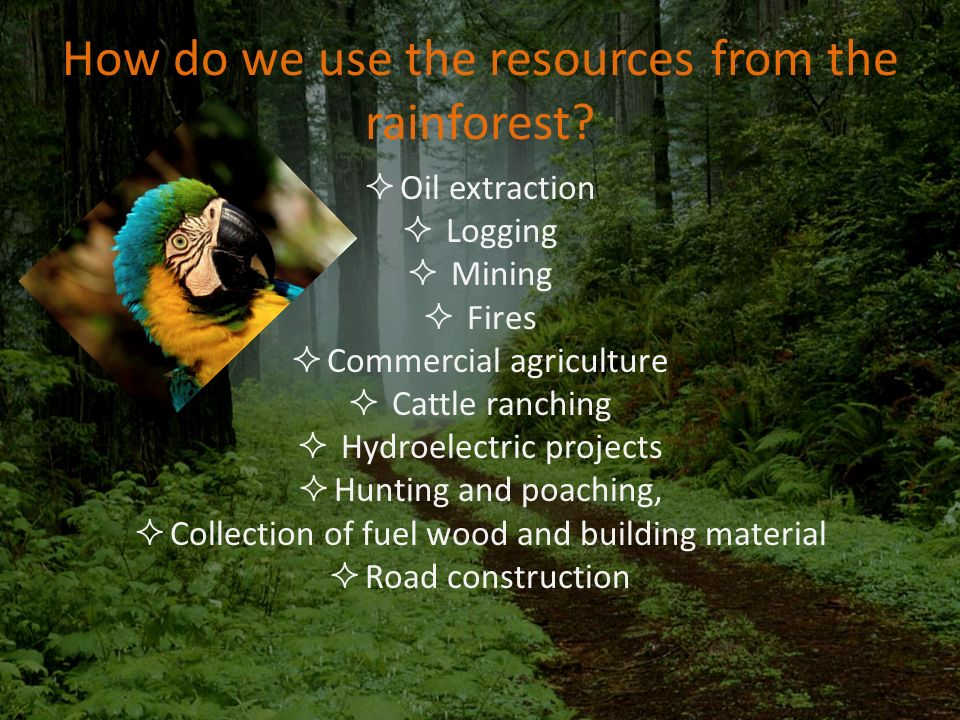 How do we use the resources from the rainforest?

✧ Oil extraction
✧ Logging
✧ Mining
✧ Fires
✧ Commercial agriculture
✧ Cattle ranching
✧ Hydroelectric projects
✧ Hunting and poaching,
✧ Collection of fuel wood and building material
✧ Road construction